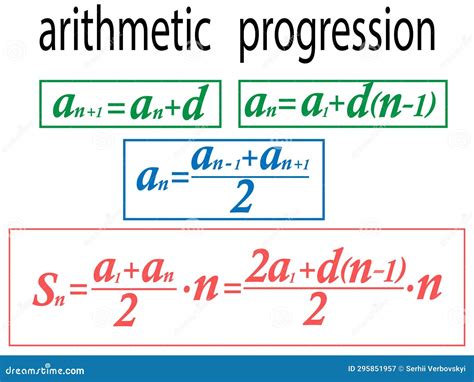 arithmetic progression

$a_{n+1} = a_n + d$

$a_n = a_1 + d(n-1)$

$a_n = \frac{a_{n-1} + a_{n+1}}{2}$

$S_n = \frac{a_1 + a_n}{2} \cdot n = \frac{2a_1 + d(n-1)}{2} \cdot n$

dreamstime.com

ID 295851957 © Serhii Verbovskyi